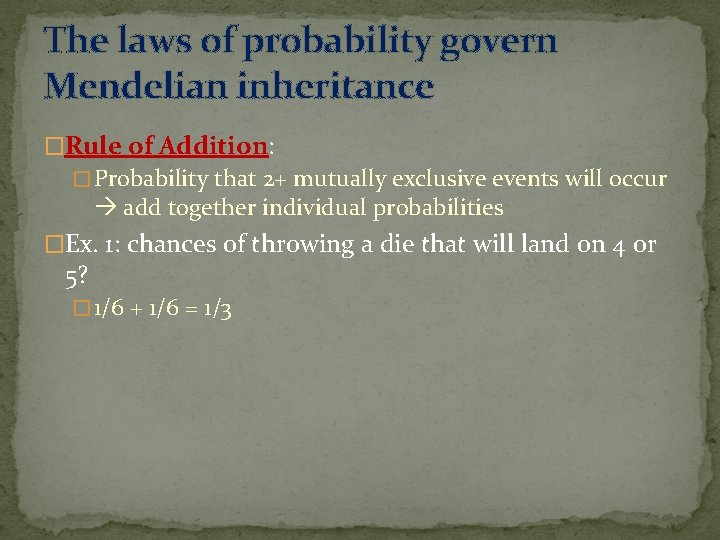 The laws of probability govern Mendelian inheritance

Rule of Addition:

Probability that 2+ mutually exclusive events will occur → add together individual probabilities

Ex. 1: chances of throwing a die that will land on 4 or 5?

$1/6 + 1/6 = 1/3$